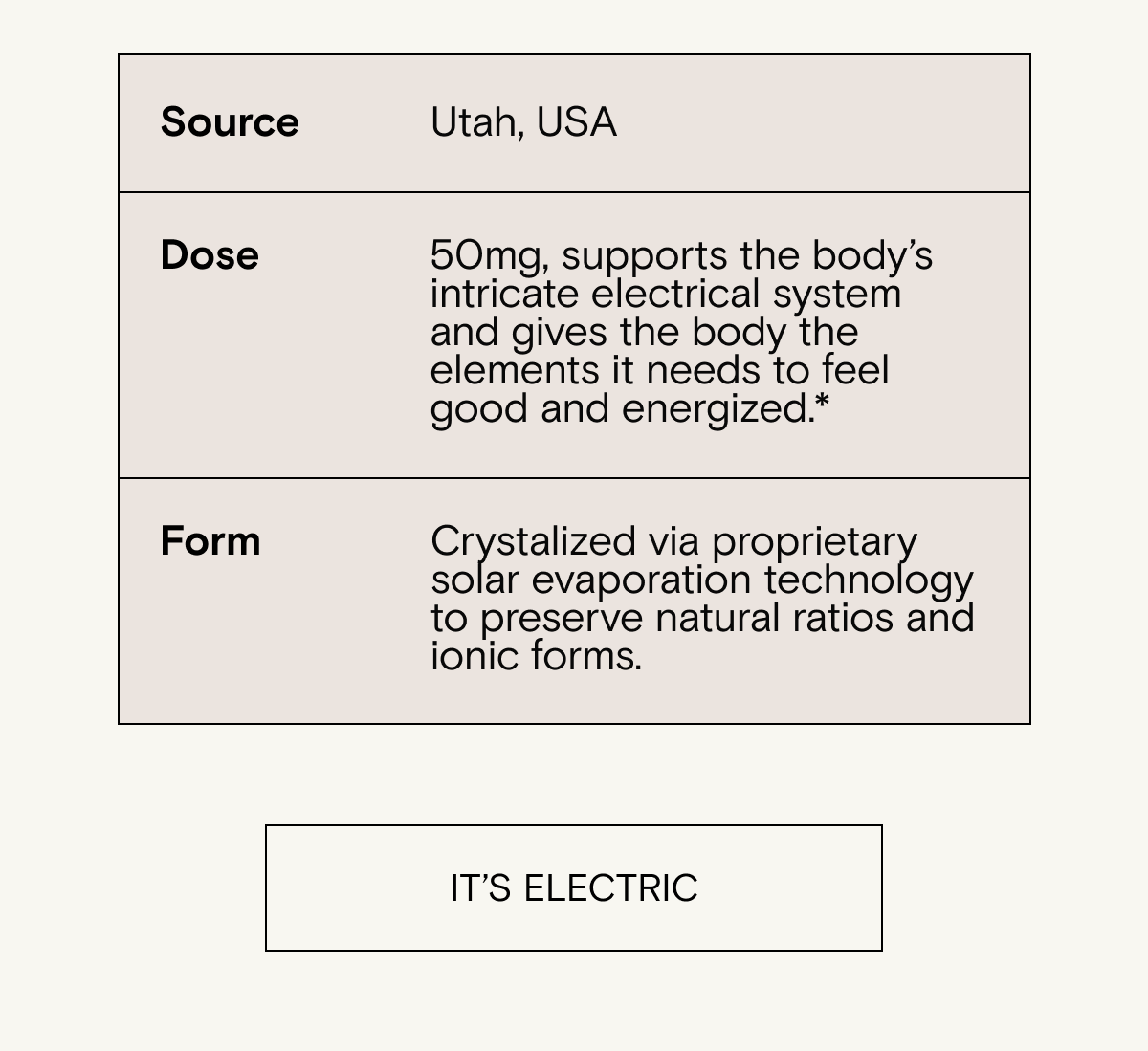 | Source | Utah, USA |
|---|---|
| Dose | 50mg, supports the body’s intricate electrical system and gives the body the elements it needs to feel good and energized.* |
| Form | Crystalized via proprietary solar evaporation technology to preserve natural ratios and ionic forms. |

IT’S ELECTRIC